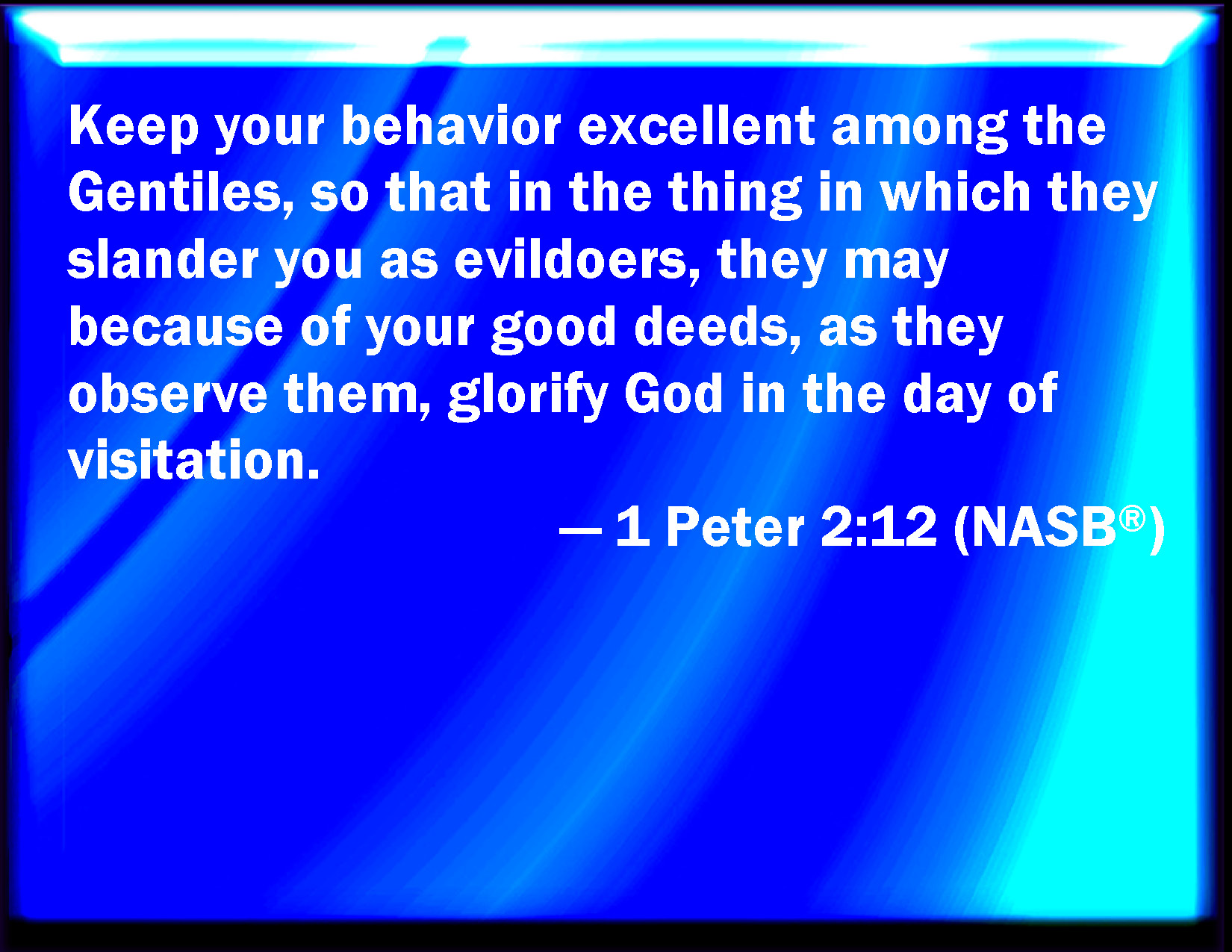 Keep your behavior excellent among the Gentiles, so that in the thing in which they slander you as evildoers, they may because of your good deeds, as they observe them, glorify God in the day of visitation.

— 1 Peter 2:12 (NASB®)